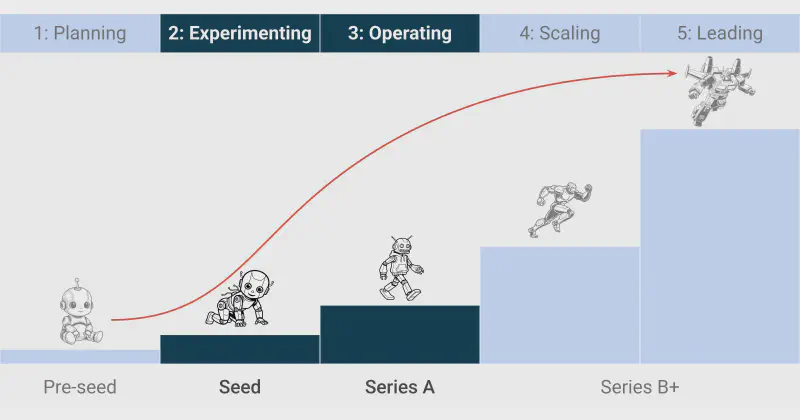 1: Planning
2: Experimenting
3: Operating
4: Scaling
5: Leading

Pre-seed
Seed
Series A
Series B+